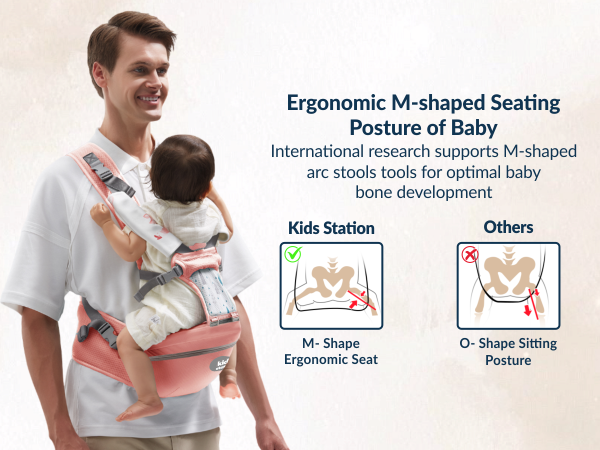 Ergonomic M-shaped Seating Posture of Baby

International research supports M-shaped arc stools tools for optimal baby bone development

Kids Station

M- Shape Ergonomic Seat

Others

O- Shape Sitting Posture

kid